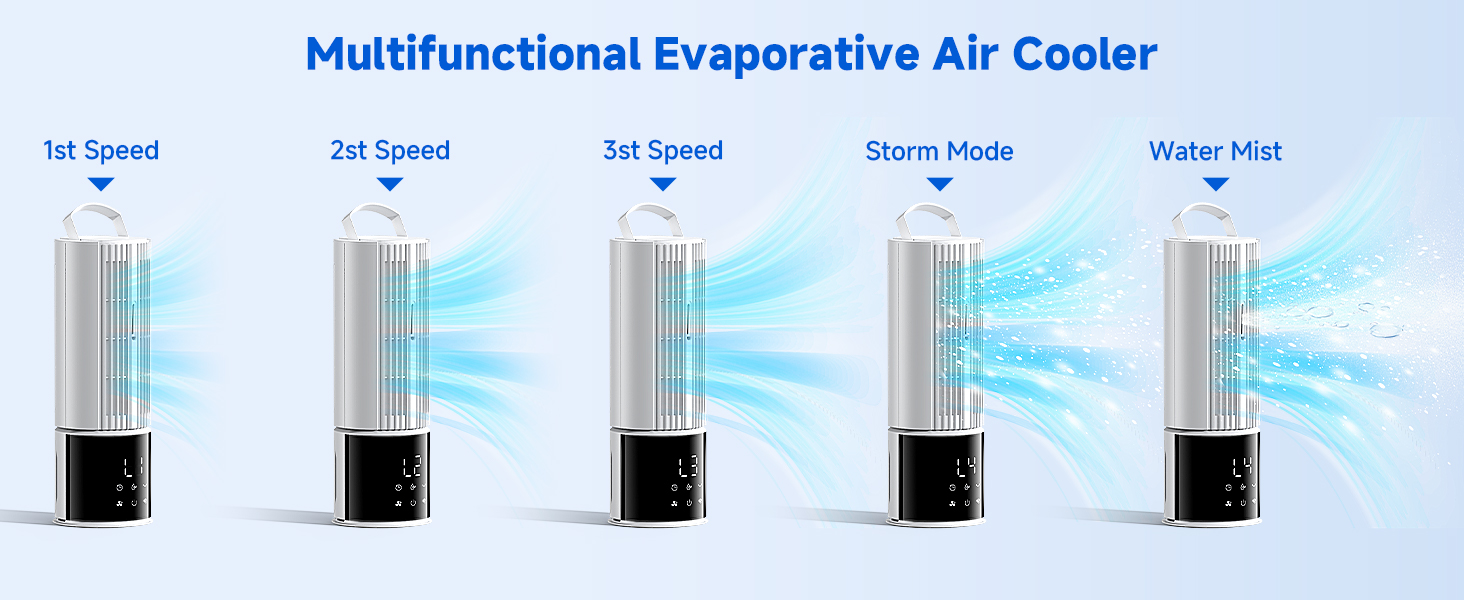 Multifunctional Evaporative Air Cooler

1st Speed

2st Speed

3st Speed

Storm Mode

Water Mist

L1

L2

L3

L4

L4